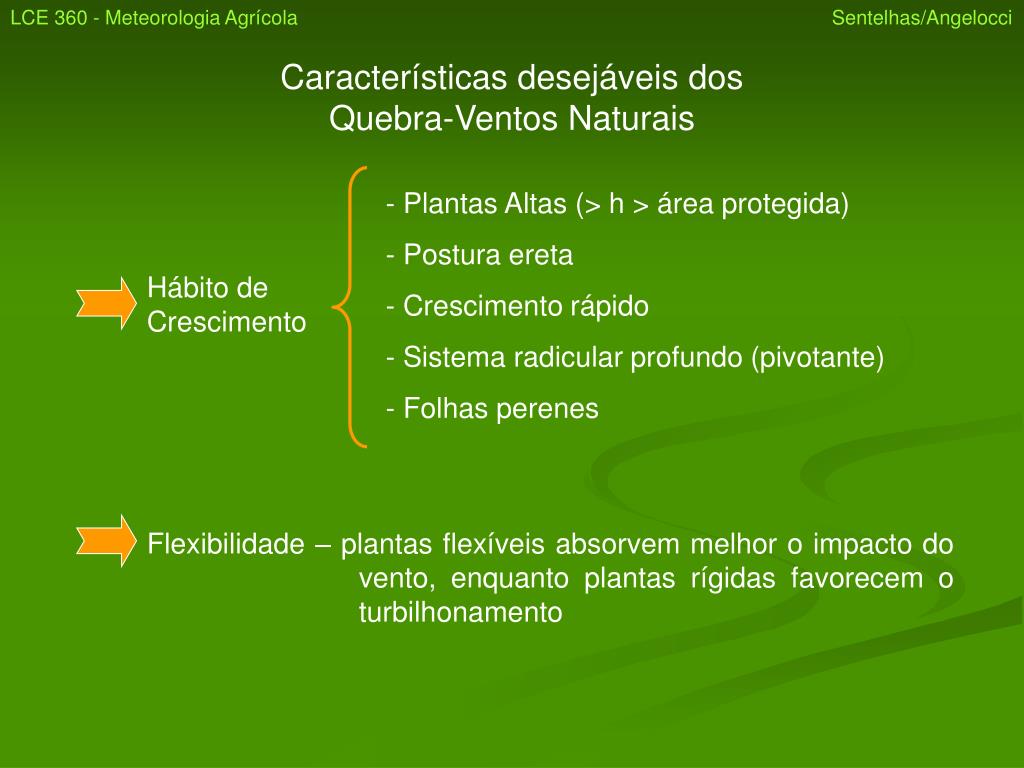 LCE 360 - Meteorologia Agrícola

Sentelhas/Angelocci

Características desejáveis dos Quebra-Ventos Naturais

Hábito de Crescimento

- Plantas Altas (> h > área protegida)
- Postura ereta
- Crescimento rápido
- Sistema radicular profundo (pivotante)
- Folhas perenes

Flexibilidade – plantas flexíveis absorvem melhor o impacto do vento, enquanto plantas rígidas favorecem o turbilhonamento